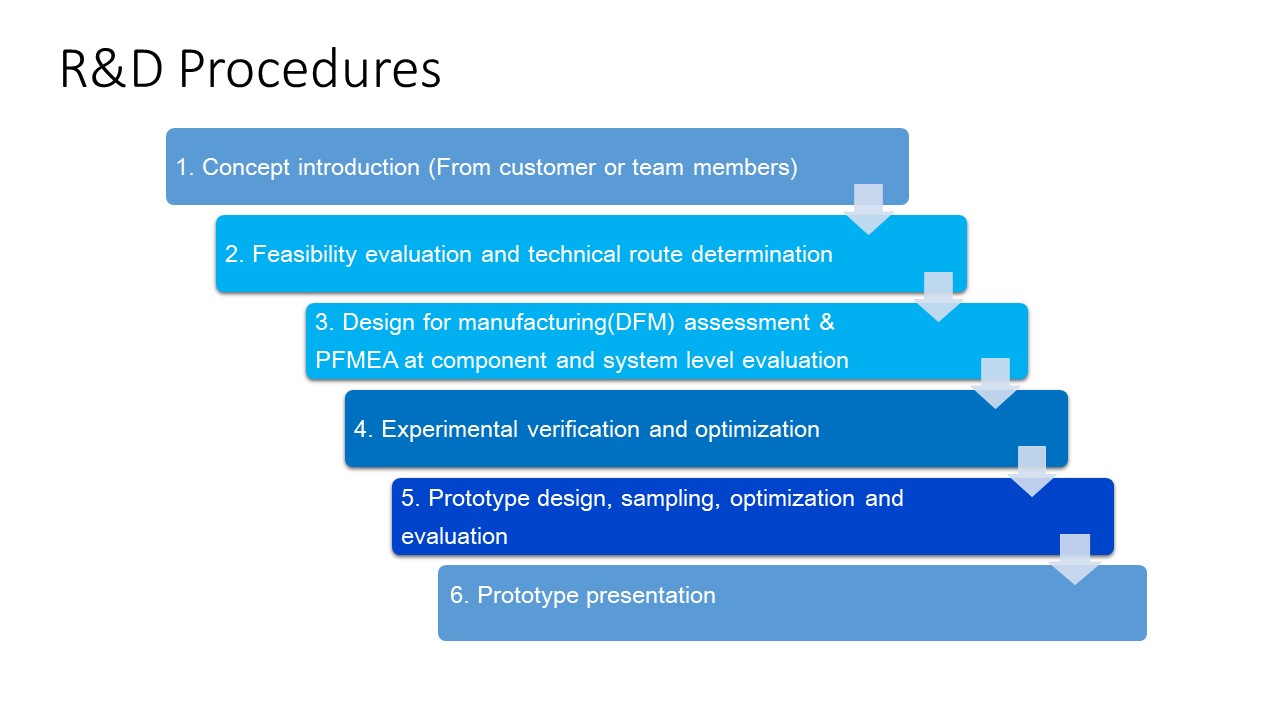 R&D Procedures

1. Concept introduction (From customer or team members)

2. Feasibility evaluation and technical route determination

3. Design for manufacturing(DFM) assessment & PFMEA at component and system level evaluation

4. Experimental verification and optimization

5. Prototype design, sampling, optimization and evaluation

6. Prototype presentation